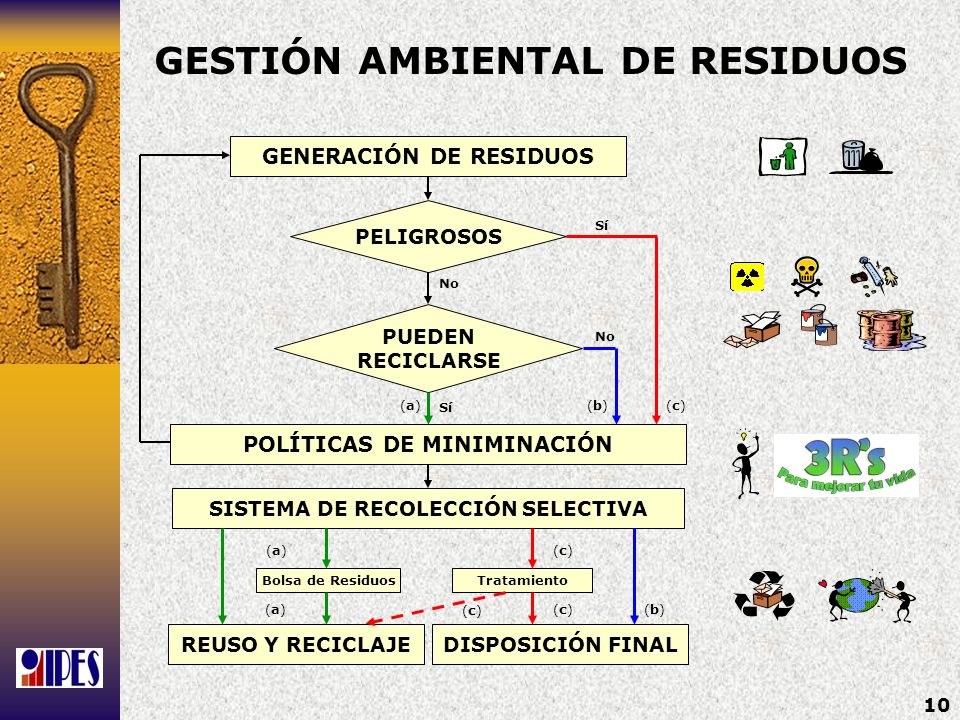 GESTIÓN AMBIENTAL DE RESIDUOS

GENERACIÓN DE RESIDUOS

PELIGROSOS

Sí

No

PUEDEN RECICLARSE

No

(a) Sí

(b)

(c)

POLÍTICAS DE MINIMINACIÓN

SISTEMA DE RECOLECCIÓN SELECTIVA

(a)

(c)

Bolsa de Residuos

Tratamiento

(a)

(c)

(c)

(b)

REUSO Y RECICLAJE

DISPOSICIÓN FINAL

3R's

Para mejorar tu vida

IPES

10